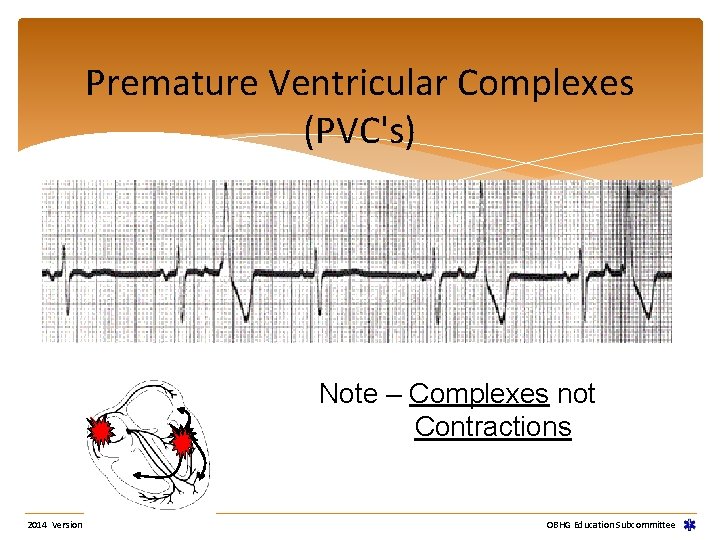 Premature Ventricular Complexes (PVC's)

Note – Complexes not Contractions

2014 Version

OBHG Education Subcommittee